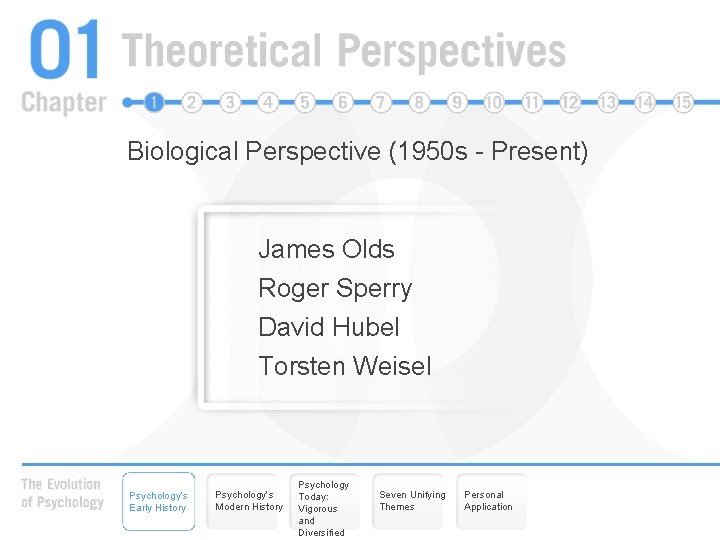 01 Theoretical Perspectives

Chapter 1 2 3 4 5 6 7 8 9 10 11 12 13 14 15

Biological Perspective (1950s - Present)

James Olds
Roger Sperry
David Hubel
Torsten Weisel

The Evolution of Psychology

Psychology's Early History

Psychology's Modern History

Psychology Today: Vigorous and Diversified

Seven Unifying Themes

Personal Application